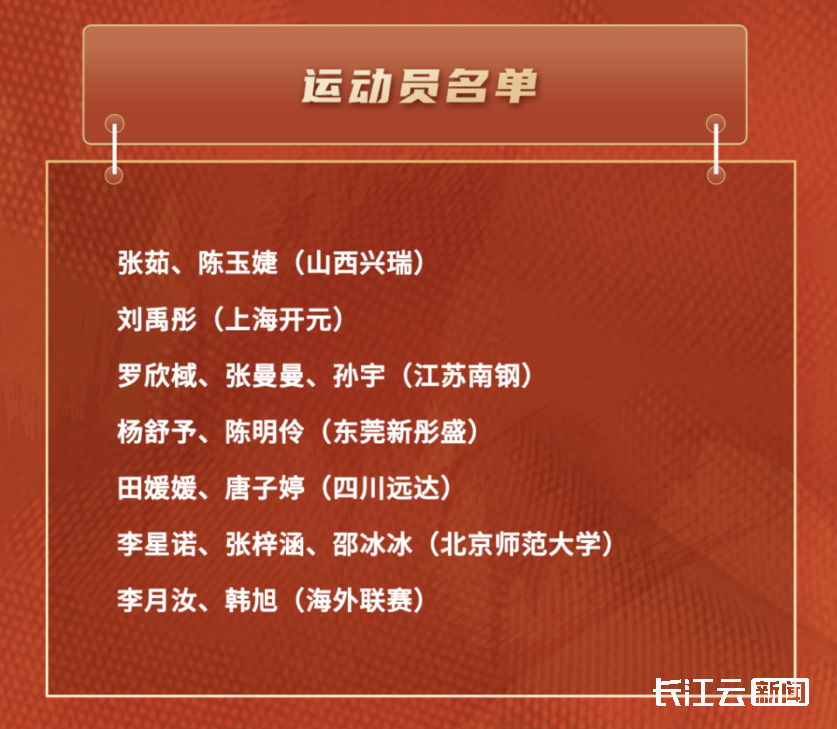 运动员名单

张茹、陈玉婕（山西兴瑞）

刘禹彤（上海开元）

罗欣棫、张曼曼、孙宇（江苏南钢）

杨舒予、陈明伶（东莞新彤盛）

田媛媛、唐子婷（四川远达）

李星诺、张梓涵、邵冰冰（北京师范大学）

李月汝、韩旭（海外联赛）

长江云新闻